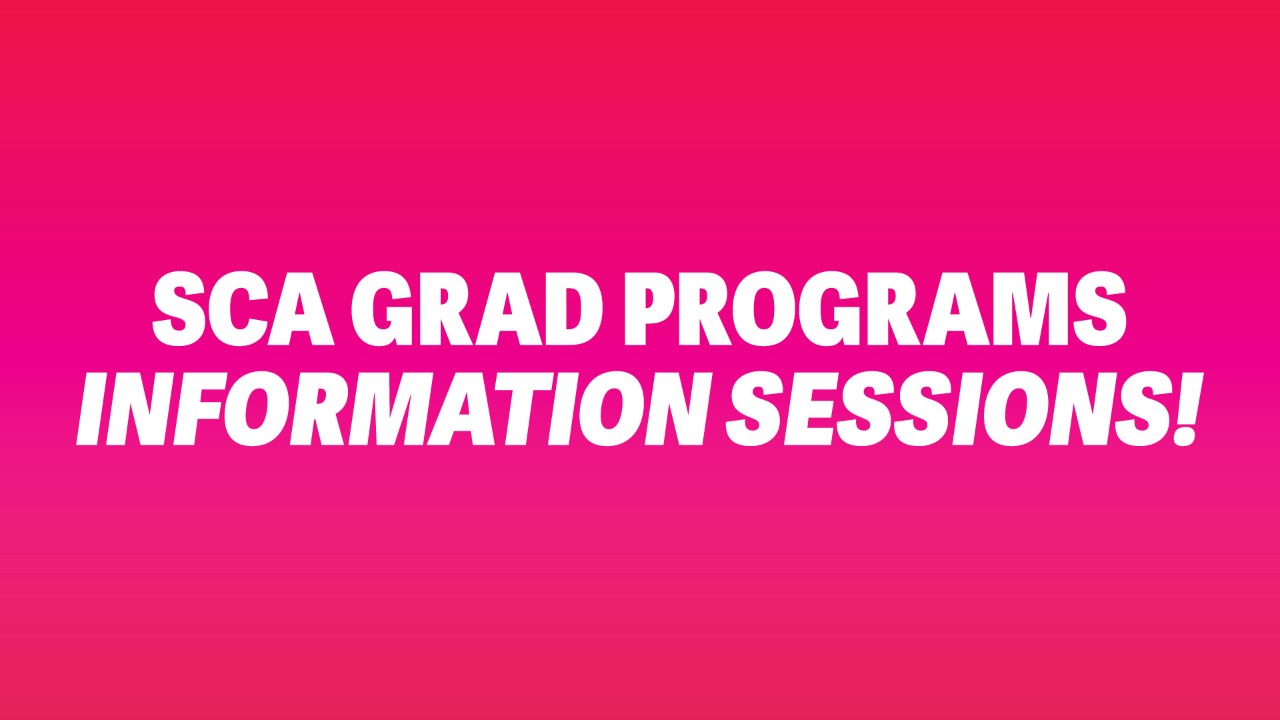 SCA GRAD PROGRAMS
INFORMATION SESSIONS!